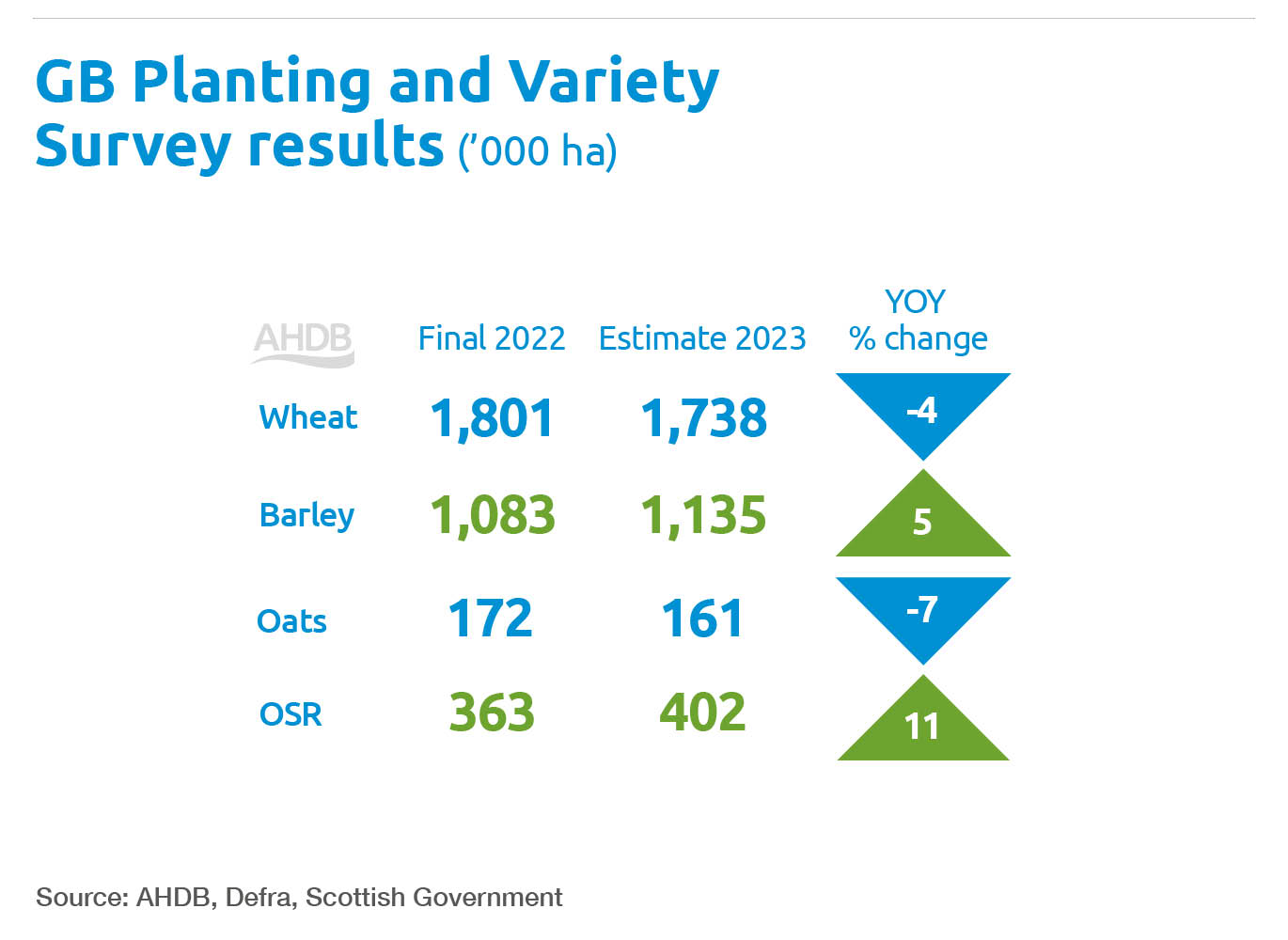 GB Planting and Variety Survey results ('000 ha)

| AHDB | Final 2022 | Estimate 2023 | YOY % change |
|---|---|---|---|
| Wheat | 1,801 | 1,738 | -4 |
| Barley | 1,083 | 1,135 | 5 |
| Oats | 172 | 161 | -7 |
| OSR | 363 | 402 | 11 |

Source: AHDB, Defra, Scottish Government